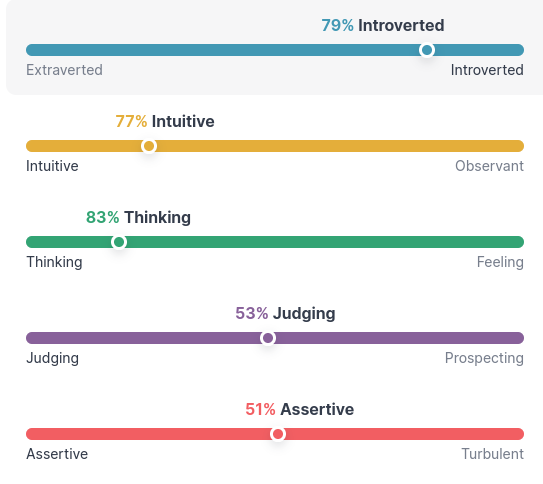 79% Introverted

Extraverted Introverted

77% Intuitive

Intuitive Observant

83% Thinking

Thinking Feeling

53% Judging

Judging Prospecting

51% Assertive

Assertive Turbulent